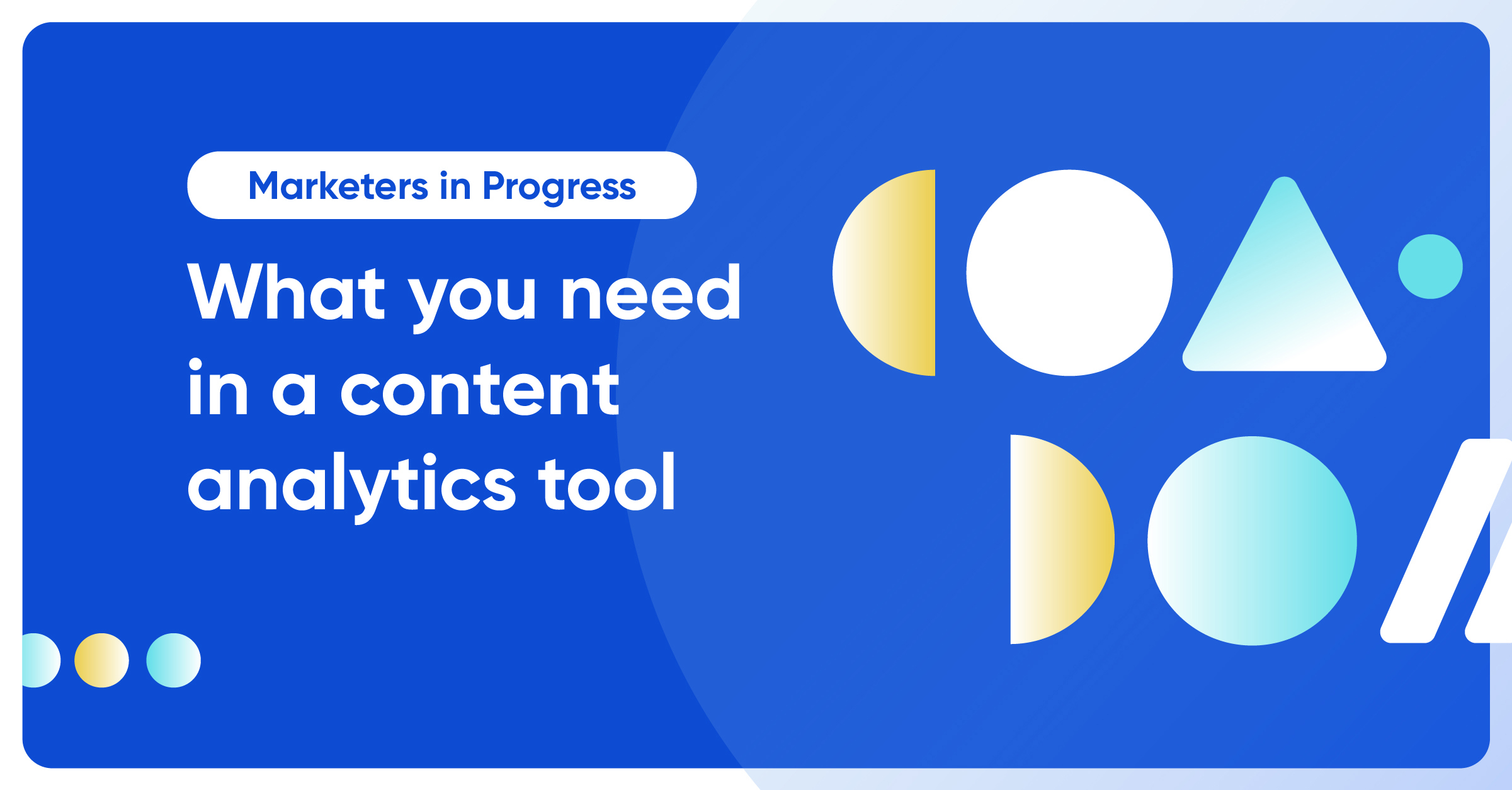 Marketers in Progress

What you need in a content analytics tool